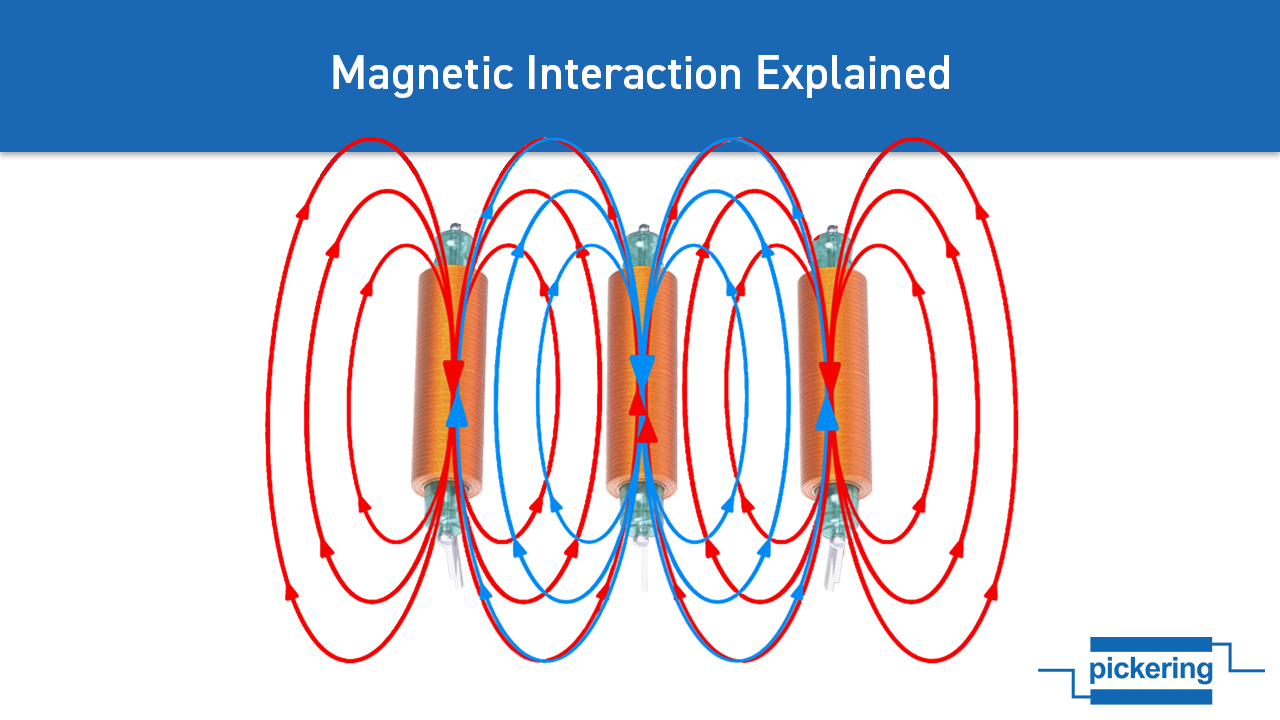 Magnetic Interaction Explained

pickering